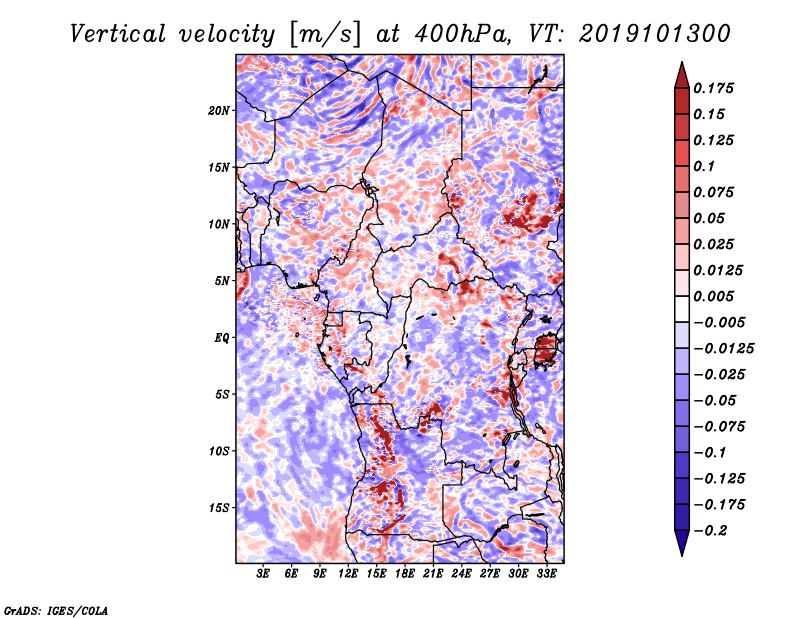 Vertical velocity [m/s] at 400hPa, VT: 2019101300

20N
15N
10N
5N
EQ
5S
10S
15S

3E 6E 9E 12E 15E 18E 21E 24E 27E 30E 33E

0.175
0.15
0.125
0.1
0.075
0.05
0.025
0.0125
0.005
−0.005
−0.0125
−0.025
−0.05
−0.075
−0.1
−0.125
−0.175
−0.2

GrADS: IGES/COLA